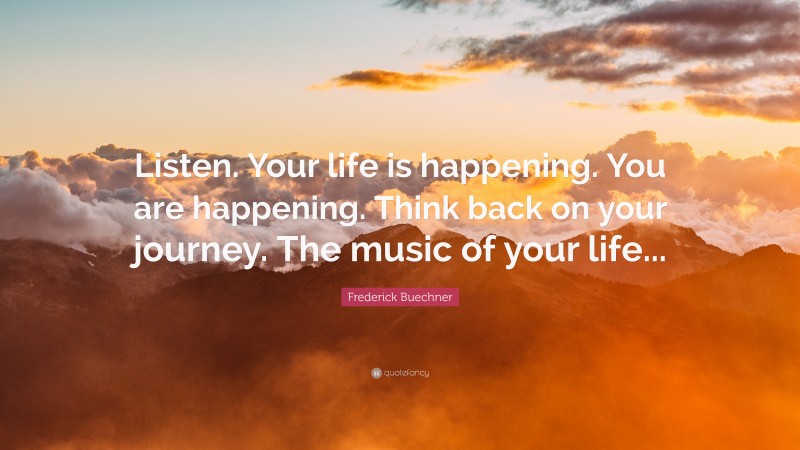 Listen. Your life is happening. You are happening. Think back on your journey. The music of your life...

Frederick Buechner

quotefancy